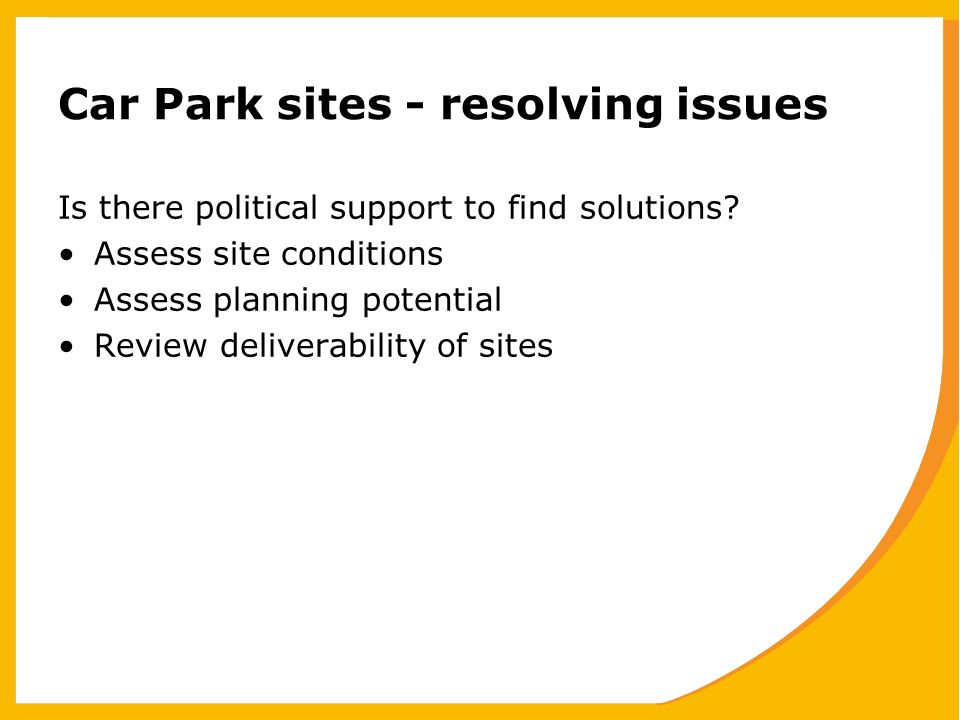 Car Park sites - resolving issues

Is there political support to find solutions?
• Assess site conditions
• Assess planning potential
• Review deliverability of sites